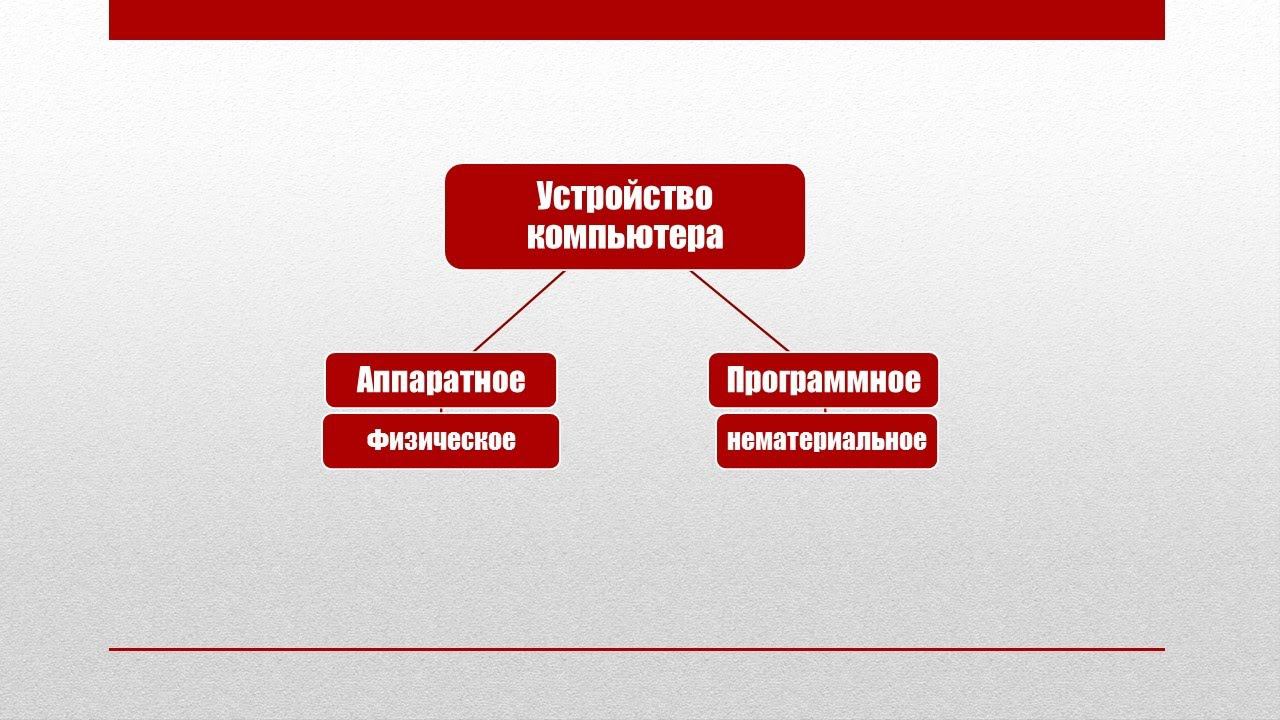 Устройство компьютера

Аппаратное

Физическое

Программное

нематериальное